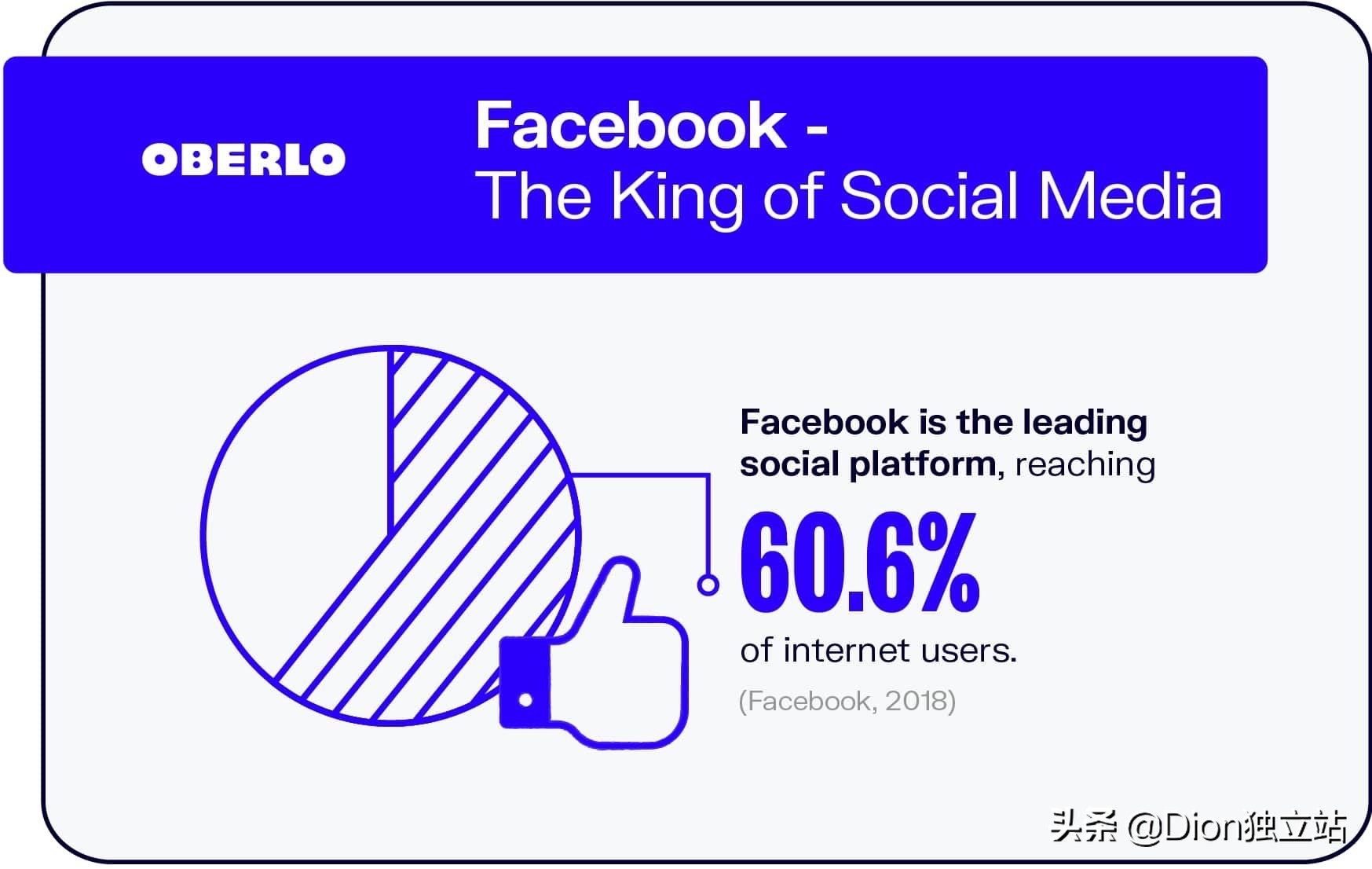 OBERLO

Facebook - The King of Social Media

Facebook is the leading social platform, reaching

60.6%

of internet users.

(Facebook, 2018)

头条 @Dion独立站